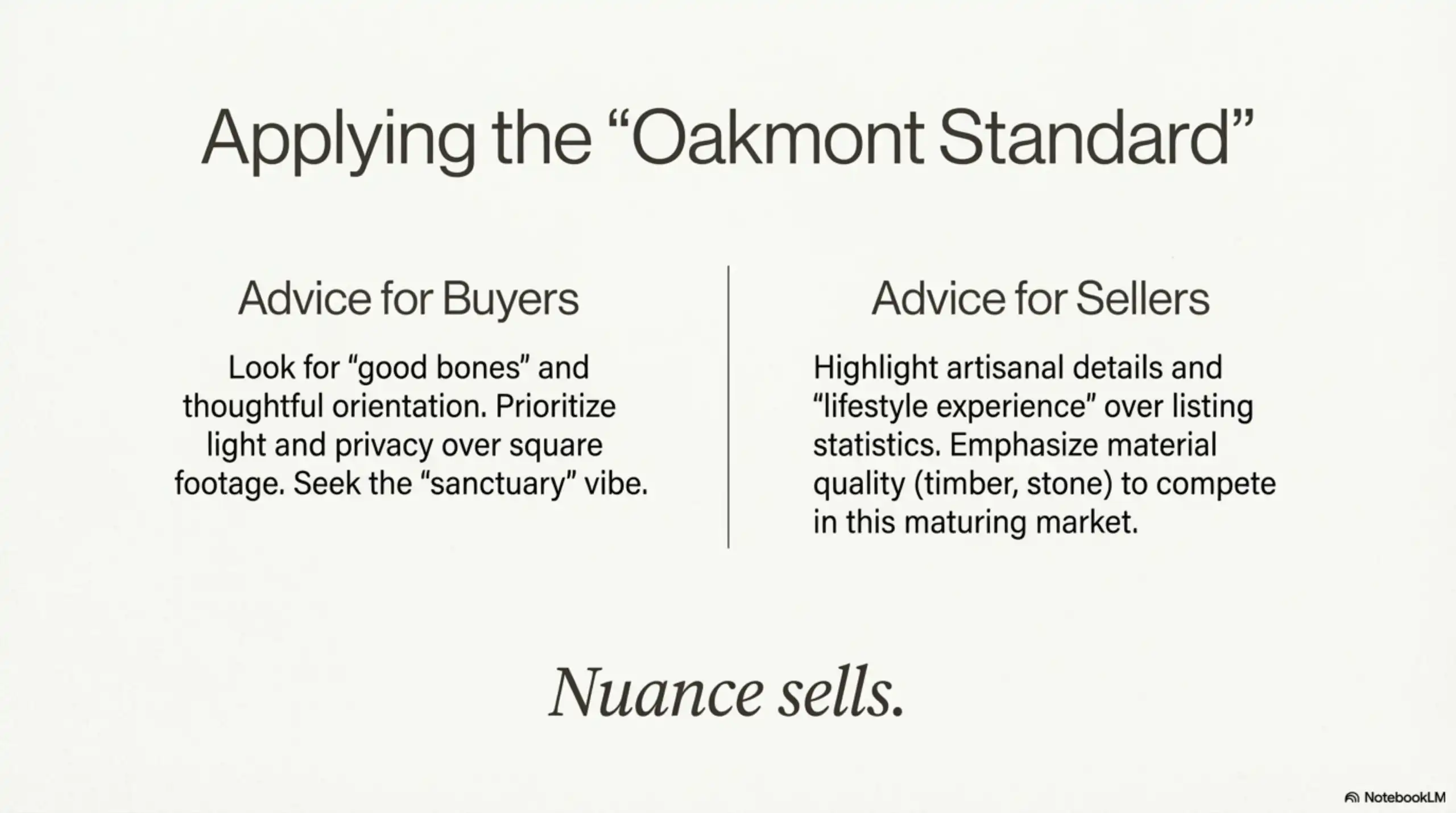 Applying the “Oakmont Standard”

Advice for Buyers

Look for “good bones” and thoughtful orientation. Prioritize light and privacy over square footage. Seek the “sanctuary” vibe.

Advice for Sellers

Highlight artisanal details and “lifestyle experience” over listing statistics. Emphasize material quality (timber, stone) to compete in this maturing market.

Nuance sells.

NotebookLM